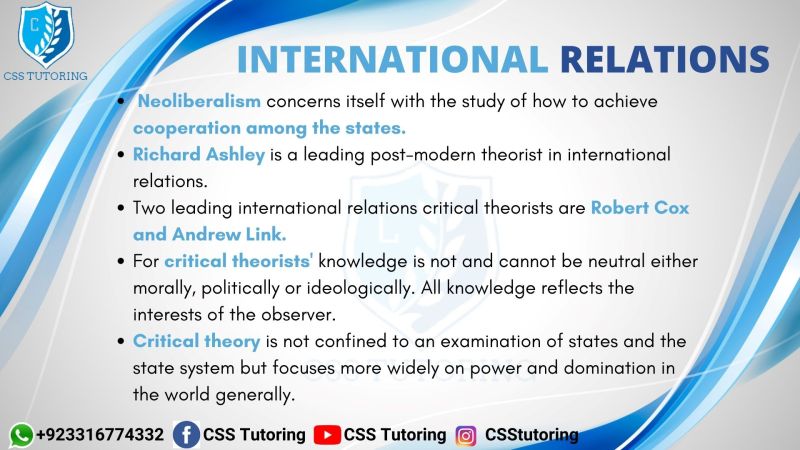 C

CSS TUTORING

INTERNATIONAL RELATIONS

• Neoliberalism concerns itself with the study of how to achieve cooperation among the states.
• Richard Ashley is a leading post-modern theorist in international relations.
• Two leading international relations critical theorists are Robert Cox and Andrew Link.
• For critical theorists' knowledge is not and cannot be neutral either morally, politically or ideologically. All knowledge reflects the interests of the observer.
• Critical theory is not confined to an examination of states and the state system but focuses more widely on power and domination in the world generally.

+923316774332 CSS Tutoring CSS Tutoring CSStutoring